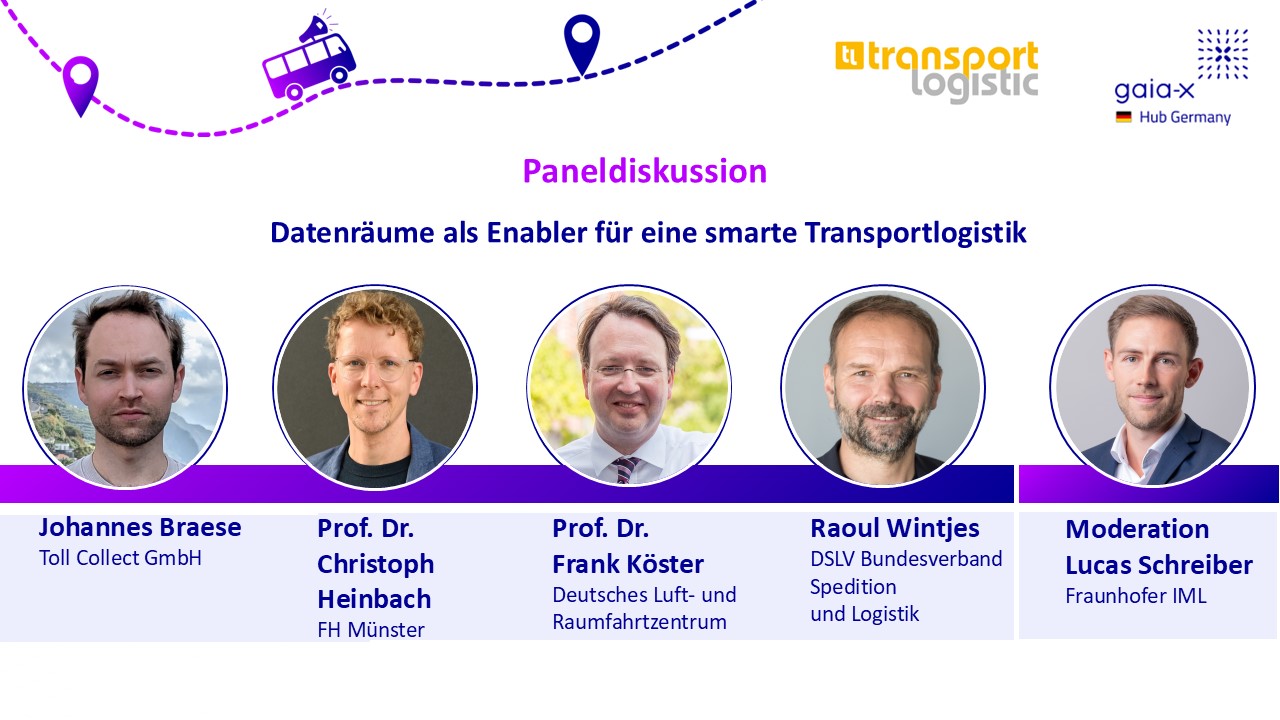 tl transport logistic

gaia-x
Hub Germany

Paneldiskussion

Datenräume als Enabler für eine smarte Transportlogistik

Johannes Braese
Toll Collect GmbH

Prof. Dr. Christoph Heinbach
FH Münster

Prof. Dr. Frank Köster
Deutsches Luft- und Raumfahrtzentrum

Raoul Wintjes
DSLV Bundesverband Spedition und Logistik

Moderation
Lucas Schreiber
Fraunhofer IML